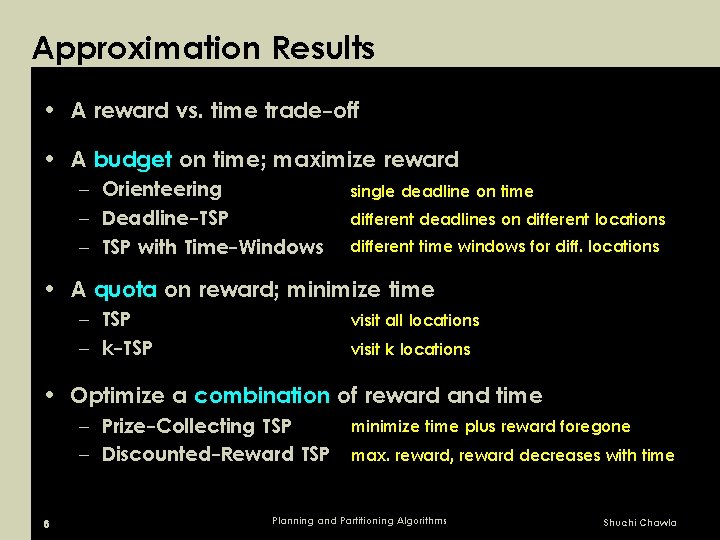 Approximation Results

• A reward vs. time trade-off

• A budget on time; maximize reward
– Orienteering single deadline on time
– Deadline-TSP different deadlines on different locations
– TSP with Time-Windows different time windows for diff. locations

• A quota on reward; minimize time
– TSP visit all locations
– k-TSP visit k locations

• Optimize a combination of reward and time
– Prize-Collecting TSP minimize time plus reward foregone
– Discounted-Reward TSP max. reward, reward decreases with time

6 Planning and Partitioning Algorithms Shuchi Chawla